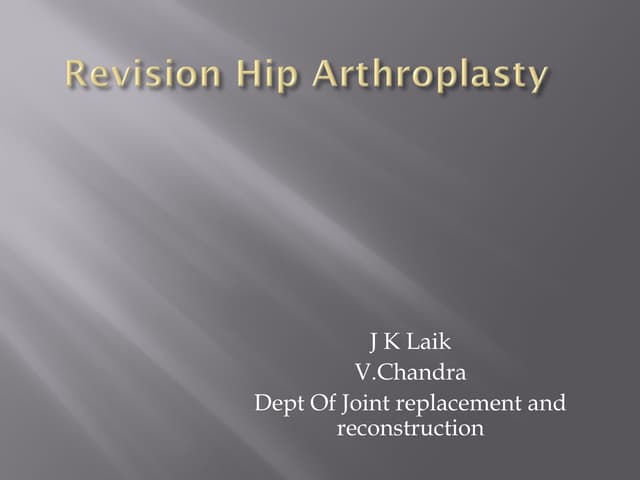 Revision Hip Arthroplasty

J K Laik
V.Chandra
Dept Of Joint replacement and reconstruction